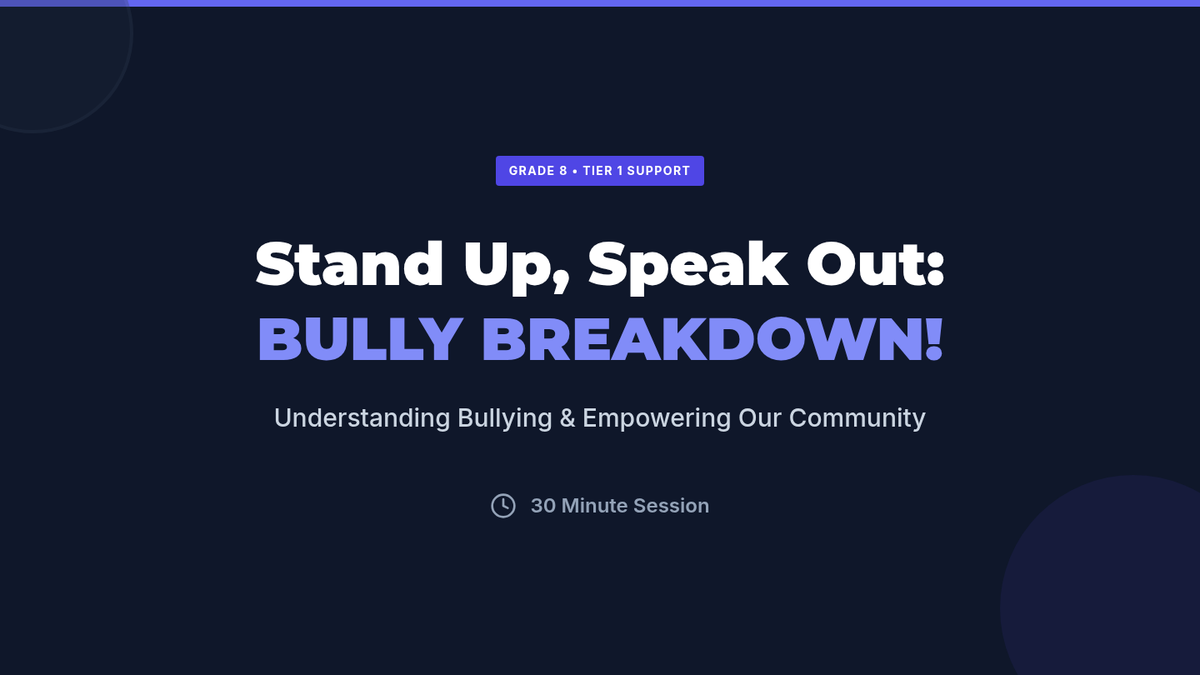 GRADE 8 • TIER 1 SUPPORT

Stand Up, Speak Out:
BULLY BREAKDOWN!

Understanding Bullying & Empowering Our Community

30 Minute Session